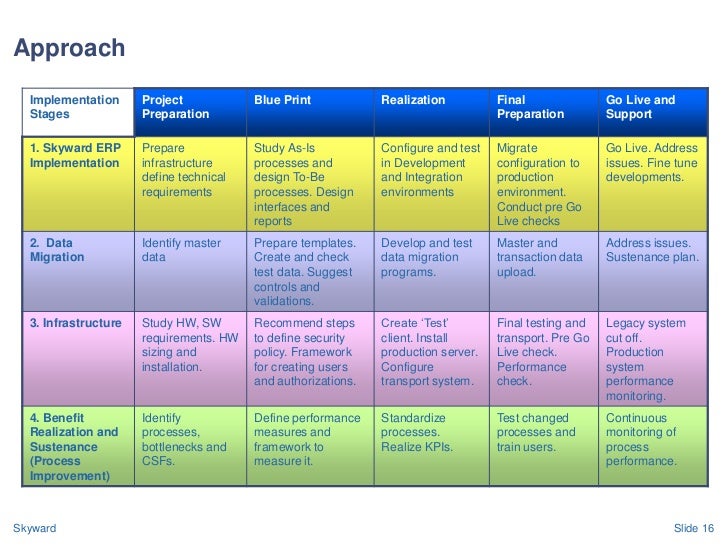 Approach

| Implementation Stages | Project Preparation | Blue Print | Realization | Final Preparation | Go Live and Support |
|---|---|---|---|---|---|
| 1. Skyward ERP Implementation | Prepare infrastructure define technical requirements | Study As-Is processes and design To-Be processes. Design interfaces and reports | Configure and test in Development and Integration environments | Migrate configuration to production environment. Conduct pre Go Live checks | Go Live. Address issues. Fine tune developments. |
| 2. Data Migration | Identify master data | Prepare templates. Create and check test data. Suggest controls and validations. | Develop and test data migration programs. | Master and transaction data upload. | Address issues. Sustenance plan. |
| 3. Infrastructure | Study HW, SW requirements. HW sizing and installation. | Recommend steps to define security policy. Framework for creating users and authorizations. | Create 'Test' client. Install production server. Configure transport system. | Final testing and transport. Pre Go Live check. Performance check. | Legacy system cut off. Production system performance monitoring. |
| 4. Benefit Realization and Sustenance (Process Improvement) | Identify processes, bottlenecks and CSFs. | Define performance measures and framework to measure it. | Standardize processes. Realize KPIs. | Test changed processes and train users. | Continuous monitoring of process performance. |

Skyward

Slide 16